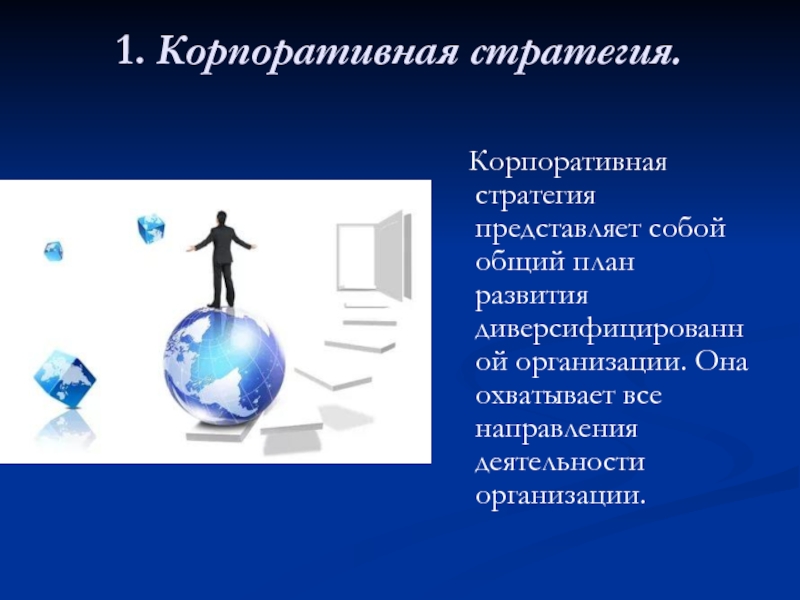 1. Корпоративная стратегия.

Корпоративная стратегия представляет собой общий план развития диверсифицированной организации. Она охватывает все направления деятельности организации.